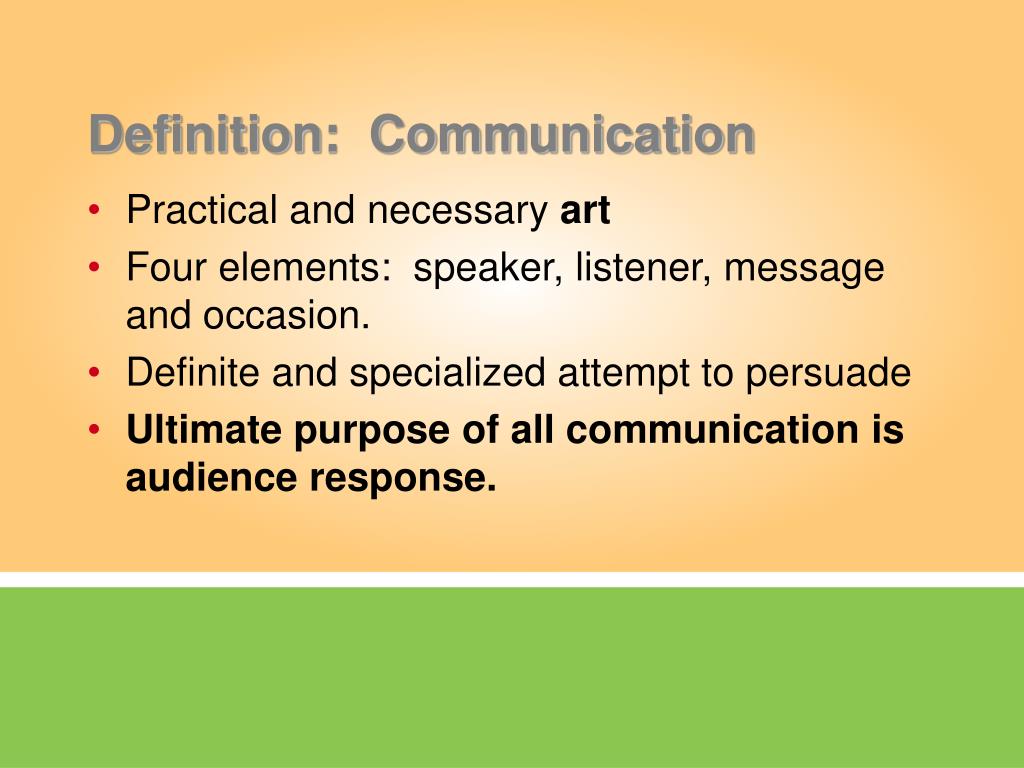 Definition:  Communication

• Practical and necessary art
• Four elements:  speaker, listener, message and occasion.
• Definite and specialized attempt to persuade
• Ultimate purpose of all communication is audience response.